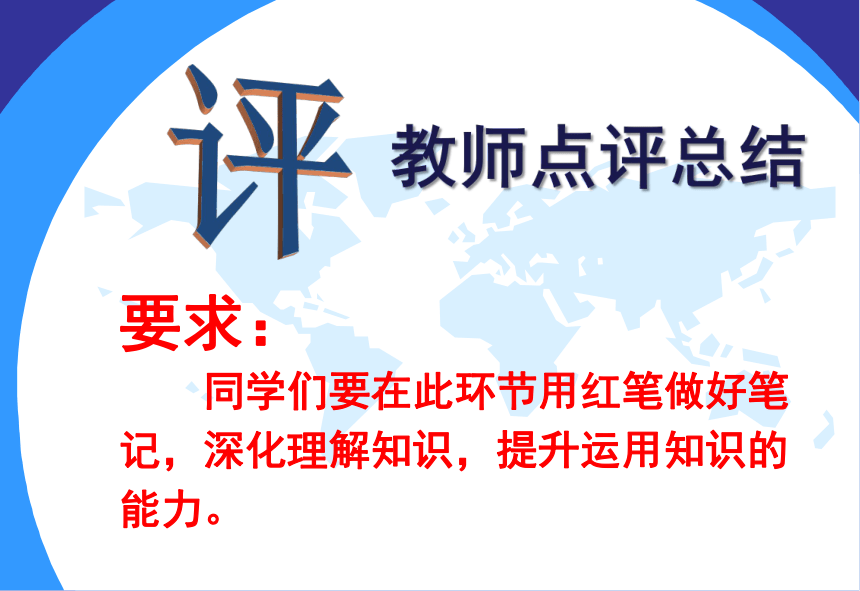 评 教师点评总结

要求：

同学们要在此环节用红笔做好笔记，深化理解知识，提升运用知识的能力。